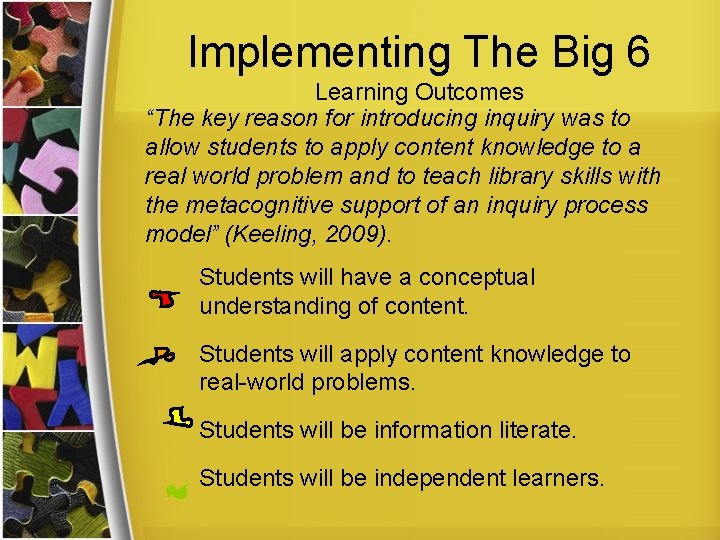 Implementing The Big 6

Learning Outcomes

"The key reason for introducing inquiry was to allow students to apply content knowledge to a real world problem and to teach library skills with the metacognitive support of an inquiry process model" (Keeling, 2009).

Students will have a conceptual understanding of content.

Students will apply content knowledge to real-world problems.

Students will be information literate.

Students will be independent learners.